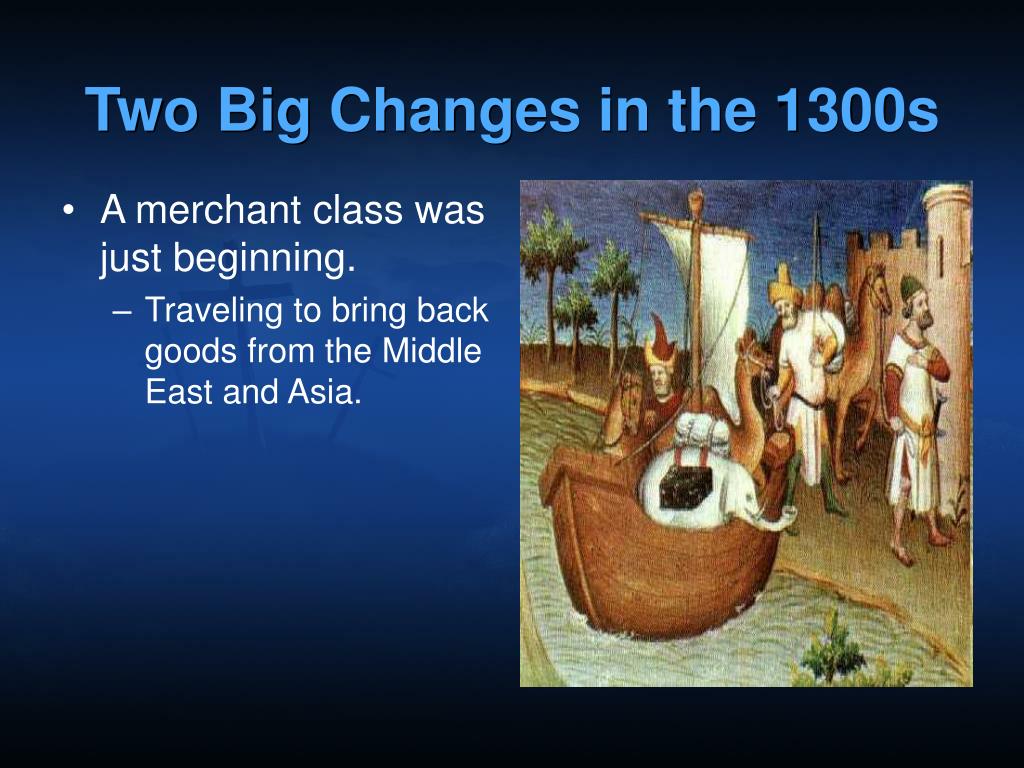 Two Big Changes in the 1300s

• A merchant class was just beginning.
 – Traveling to bring back goods from the Middle East and Asia.